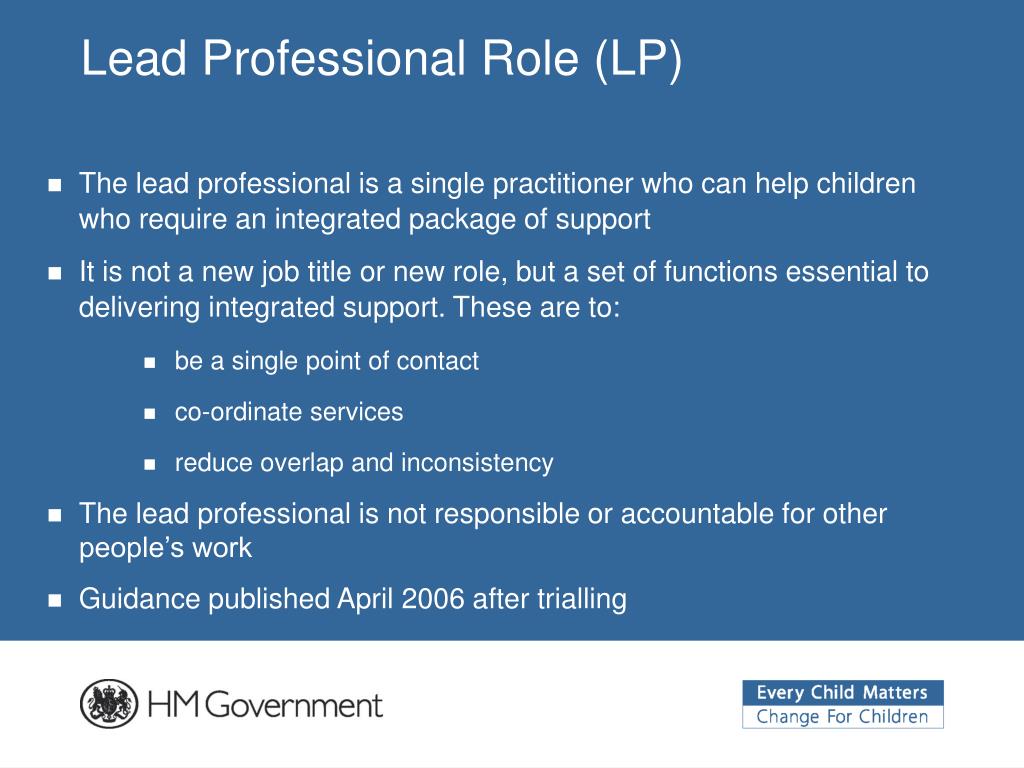 Lead Professional Role (LP)

- The lead professional is a single practitioner who can help children who require an integrated package of support
- It is not a new job title or new role, but a set of functions essential to delivering integrated support. These are to:
  - be a single point of contact
  - co-ordinate services
  - reduce overlap and inconsistency
- The lead professional is not responsible or accountable for other people's work
- Guidance published April 2006 after trialling

HM Government

Every Child Matters
Change For Children